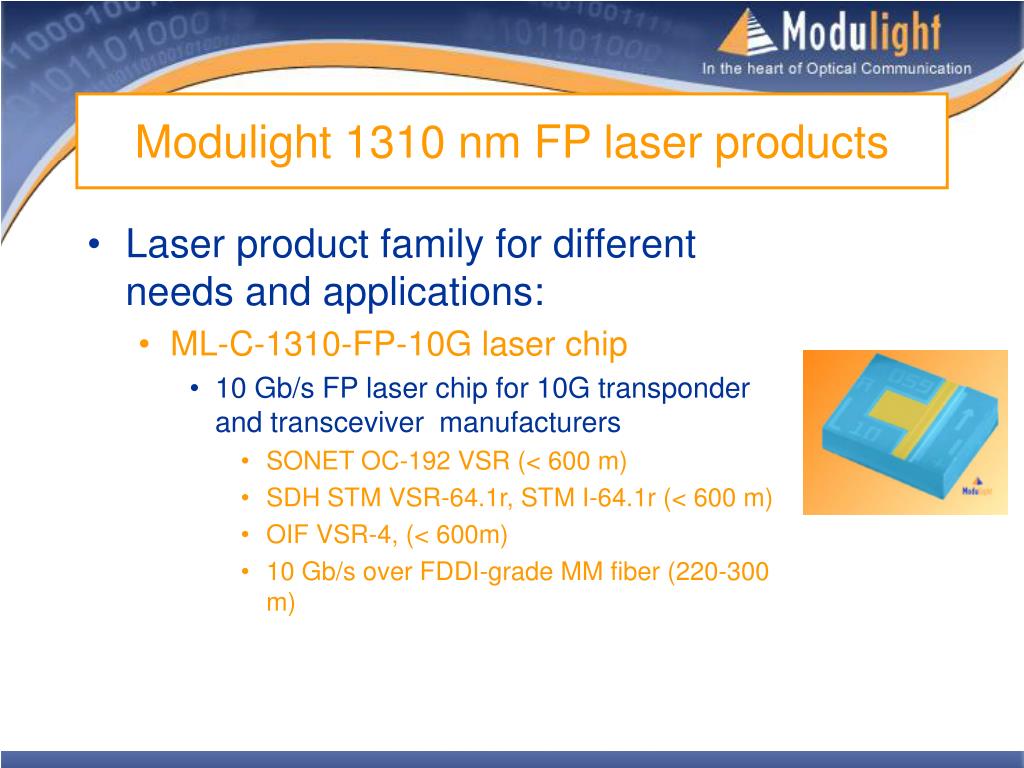 Modulight
In the heart of Optical Communication

Modulight 1310 nm FP laser products

• Laser product family for different needs and applications:
• ML-C-1310-FP-10G laser chip
• 10 Gb/s FP laser chip for 10G transponder and transceviver manufacturers
• SONET OC-192 VSR (< 600 m)
• SDH STM VSR-64.1r, STM I-64.1r (< 600 m)
• OIF VSR-4, (< 600m)
• 10 Gb/s over FDDI-grade MM fiber (220-300 m)

059
10
Modulight